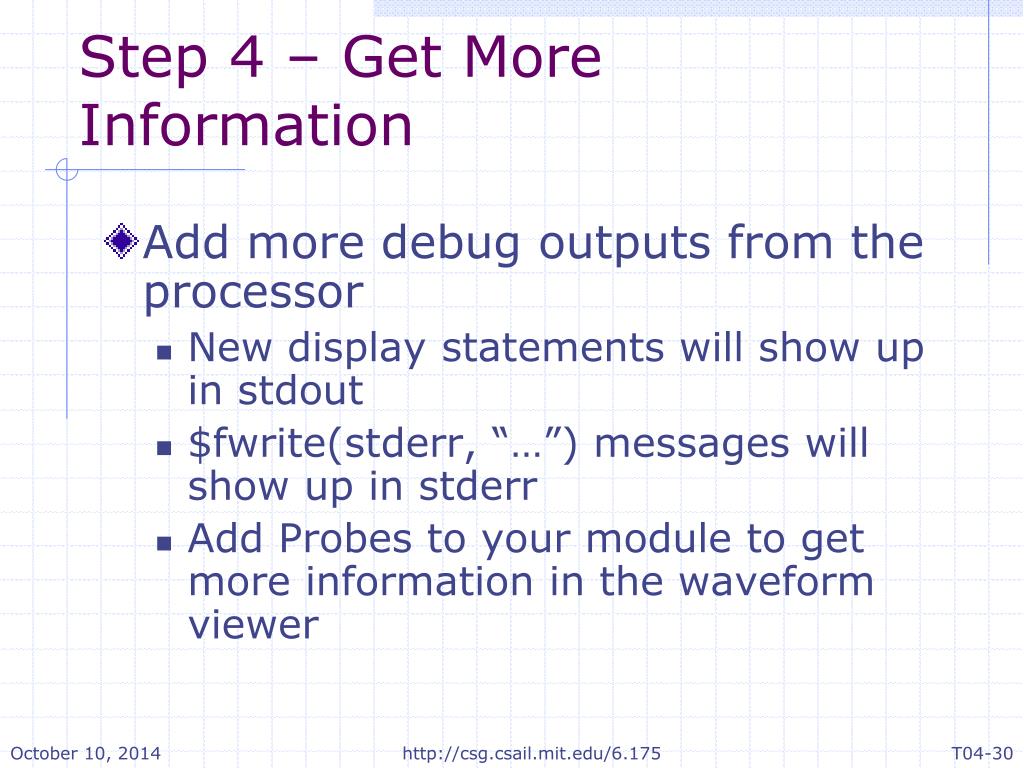 Step 4 – Get More Information

Add more debug outputs from the processor

New display statements will show up in stdout

\$fwrite(stderr, “…”) messages will show up in stderr

Add Probes to your module to get more information in the waveform viewer

October 10, 2014

http://csg.csail.mit.edu/6.175

T04-30